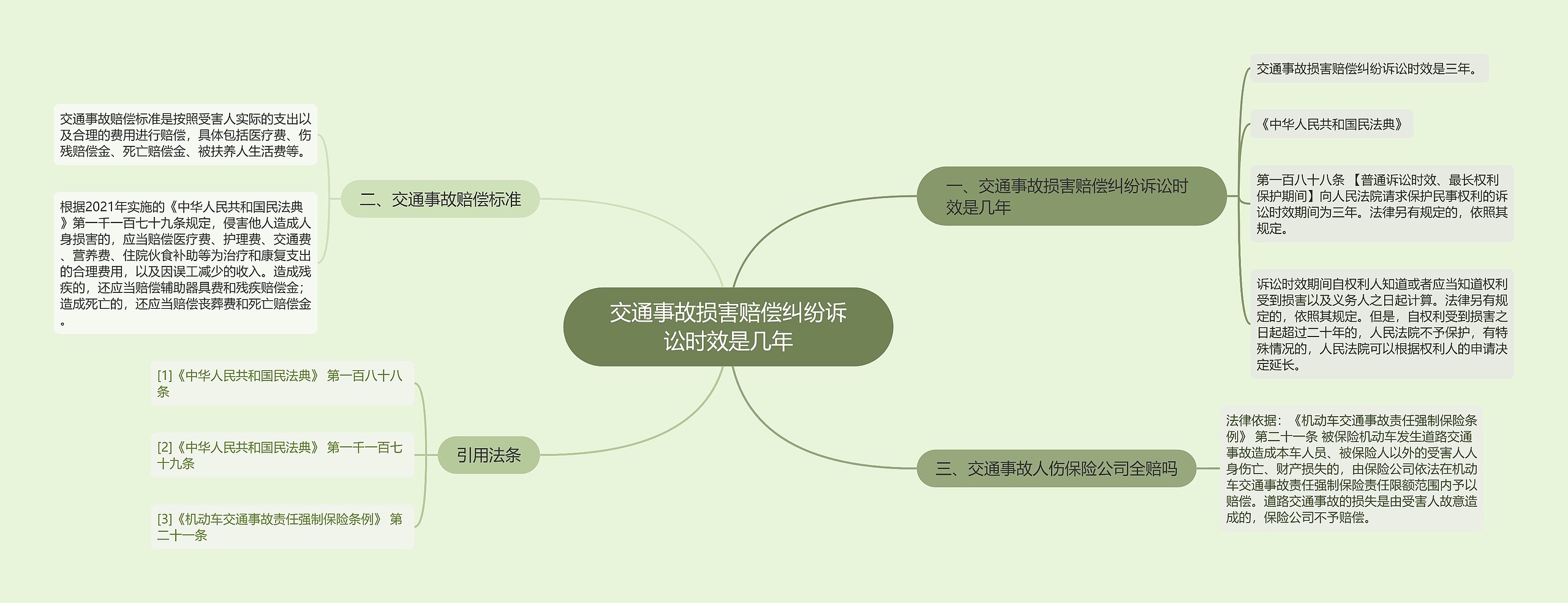 交通事故损害赔偿纠纷诉讼时效是几年

一、交通事故损害赔偿纠纷诉讼时效是几年

交通事故损害赔偿纠纷诉讼时效是三年。

《中华人民共和国民法典》

第一百八十八条 【普通诉讼时效、最长权利保护期间】向人民法院请求保护民事权利的诉讼时效期间为三年。法律另有规定的，依照其规定。

诉讼时效期间自权利人知道或者应当知道权利受到损害以及义务人之日起计算。法律另有规定的，依照其规定。但是，自权利受到损害之日起超过二十年的，人民法院不予保护，有特殊情况的，人民法院可以根据权利人的申请决定延长。

二、交通事故赔偿标准

交通事故赔偿标准是按照受害人实际的支出以及合理的费用进行赔偿，具体包括医疗费、伤残赔偿金、死亡赔偿金、被扶养人生活费等。

根据2021年实施的《中华人民共和国民法典》第一千一百七十九条规定，侵害他人造成人身损害的，应当赔偿医疗费、护理费、交通费、营养费、住院伙食补助等为治疗和康复支出的合理费用，以及因误工减少的收入。造成残疾的，还应当赔偿辅助器具费和残疾赔偿金；造成死亡的，还应当赔偿丧葬费和死亡赔偿金。

三、交通事故人伤保险公司全赔吗

法律依据：《机动车交通事故责任强制保险条例》 第二十一条 被保险机动车发生道路交通事故造成本车人员、被保险人以外的受害人人身伤亡、财产损失的，由保险公司依法在机动车交通事故责任强制保险责任限额范围内予以赔偿。道路交通事故的损失是由受害人故意造成的，保险公司不予赔偿。

引用法条

[1]《中华人民共和国民法典》 第一百八十八条

[2]《中华人民共和国民法典》 第一千一百七十九条

[3]《机动车交通事故责任强制保险条例》 第二十一条